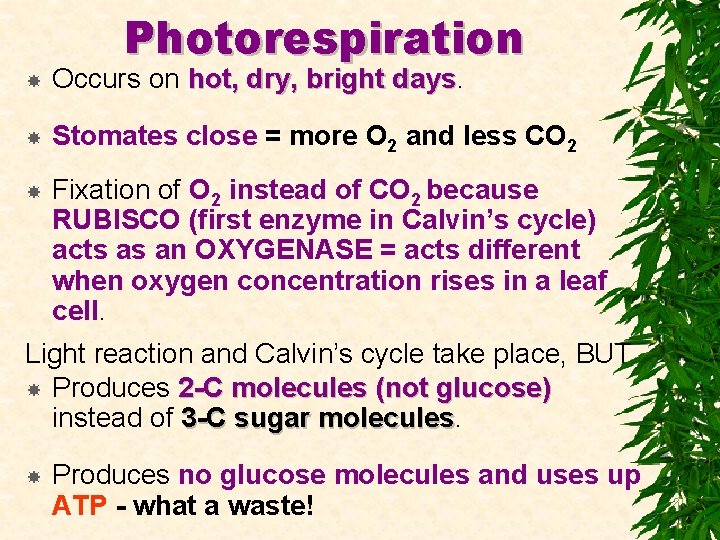 Photorespiration

Occurs on hot, dry, bright days.

Stomates close = more $O_2$ and less $CO_2$

Fixation of $O_2$ instead of $CO_2$ because RUBISCO (first enzyme in Calvin's cycle) acts as an OXYGENASE = acts different when oxygen concentration rises in a leaf cell.

Light reaction and Calvin's cycle take place, BUT

Produces 2-C molecules (not glucose) instead of 3-C sugar molecules.

Produces no glucose molecules and uses up ATP - what a waste!